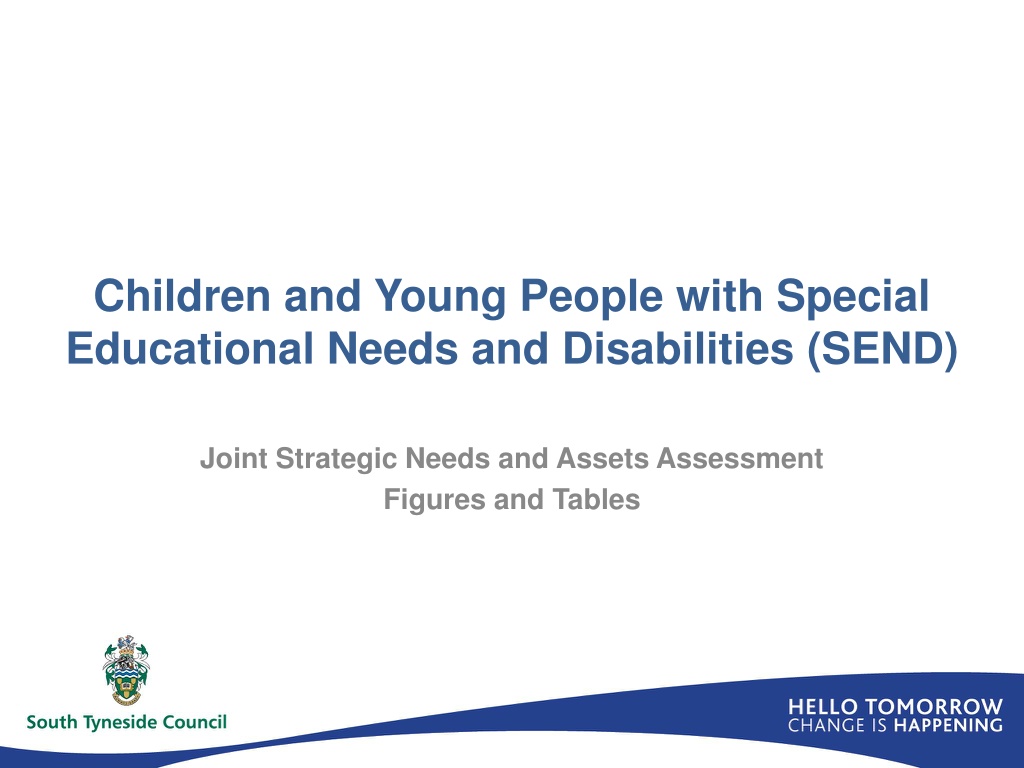 Children and Young People with Special Educational Needs and Disabilities (SEND)

Joint Strategic Needs and Assets Assessment
Figures and Tables

South Tyneside Council

HELLO TOMORROW
CHANGE IS HAPPENING